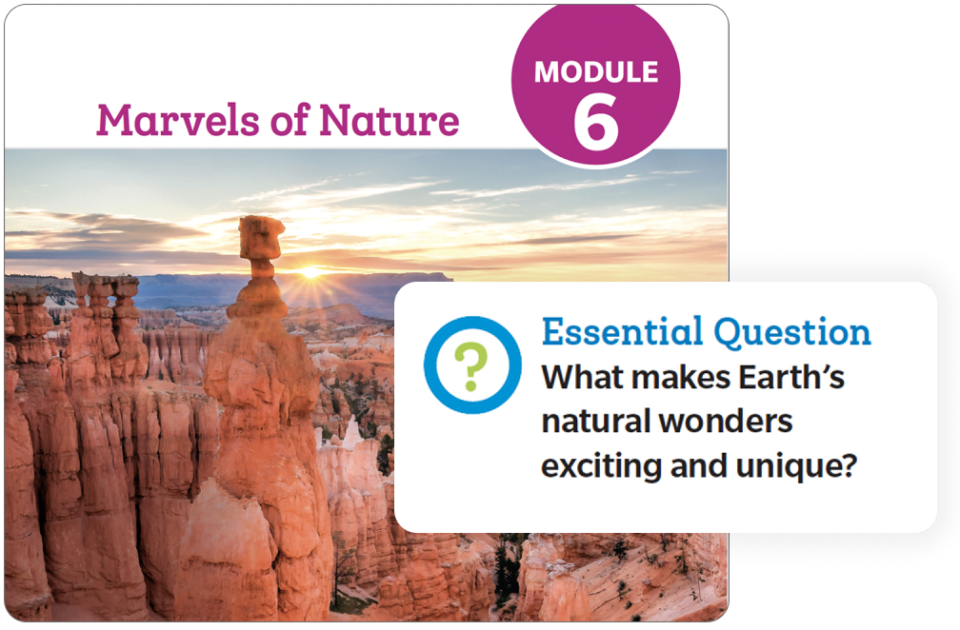 Marvels of Nature

MODULE 6

?

Essential Question
What makes Earth's natural wonders exciting and unique?